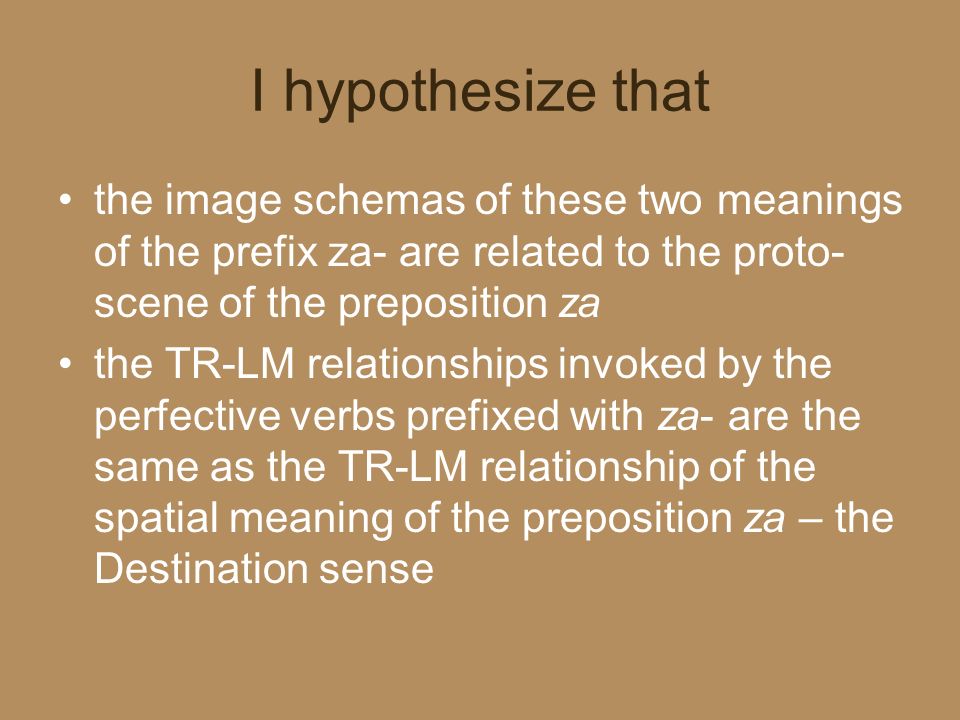 I hypothesize that

• the image schemas of these two meanings of the prefix za- are related to the proto-scene of the preposition za
• the TR-LM relationships invoked by the perfective verbs prefixed with za- are the same as the TR-LM relationship of the spatial meaning of the preposition za – the Destination sense